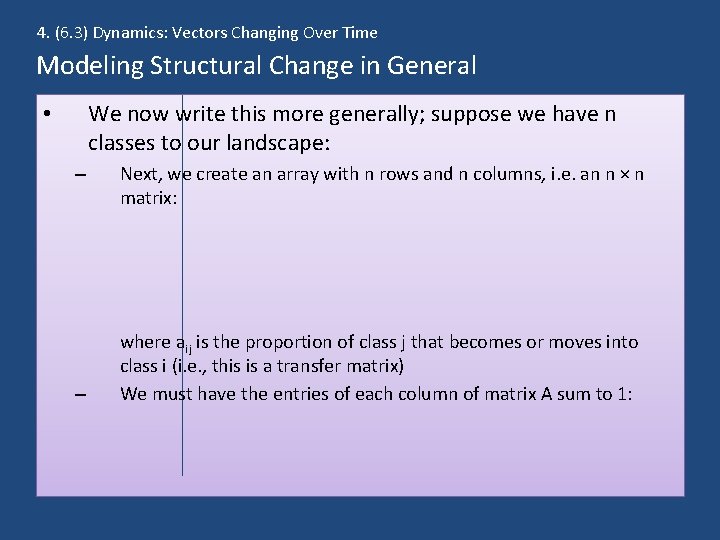 4. (6.3) Dynamics: Vectors Changing Over Time

Modeling Structural Change in General

• We now write this more generally; suppose we have n classes to our landscape:

– Next, we create an array with n rows and n columns, i.e. an n × n matrix:

where $a_{ij}$ is the proportion of class j that becomes or moves into class i (i.e., this is a transfer matrix)

– We must have the entries of each column of matrix A sum to 1: